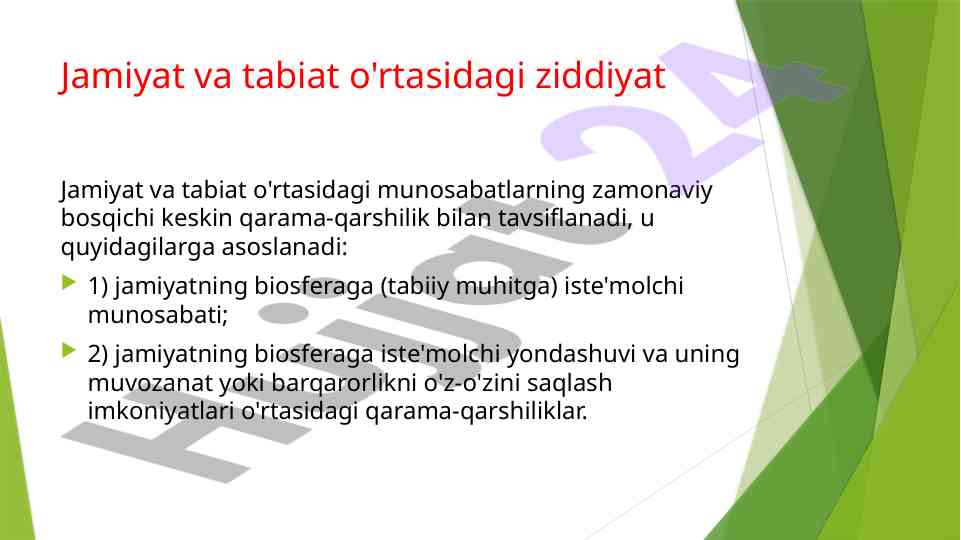 Jamiyat va tabiat o'rtasidagi ziddiyat

Jamiyat va tabiat o'rtasidagi munosabatlarning zamonaviy bosqichi keskin qarama-qarshilik bilan tavsiflanadi, u quyidagilarga asoslanadi:

1) jamiyatning biosferaga (tabiiy muhitga) iste'molchi munosabati;

2) jamiyatning biosferaga iste'molchi yondashuvi va uning muvozanat yoki barqarorlikni o'z-o'zini saqlash imkoniyatlari o'rtasidagi qarama-qarshiliklar.

Hujjat 24